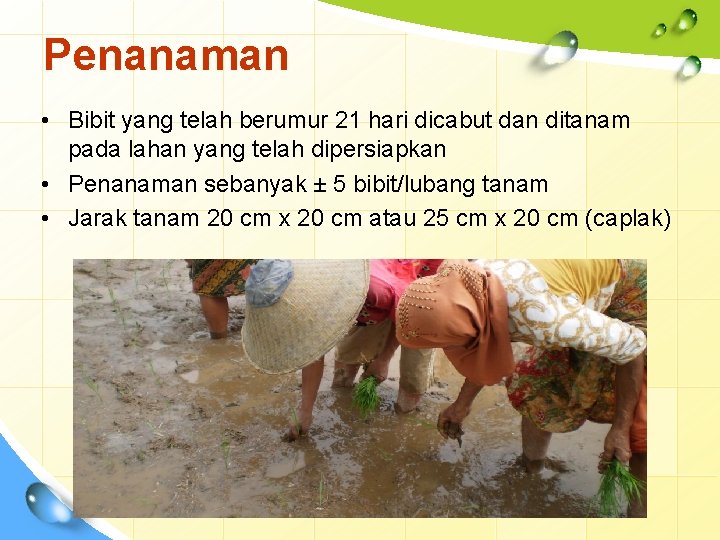 Penanaman

• Bibit yang telah berumur 21 hari dicabut dan ditanam pada lahan yang telah dipersiapkan
• Penanaman sebanyak ± 5 bibit/lubang tanam
• Jarak tanam 20 cm x 20 cm atau 25 cm x 20 cm (caplak)